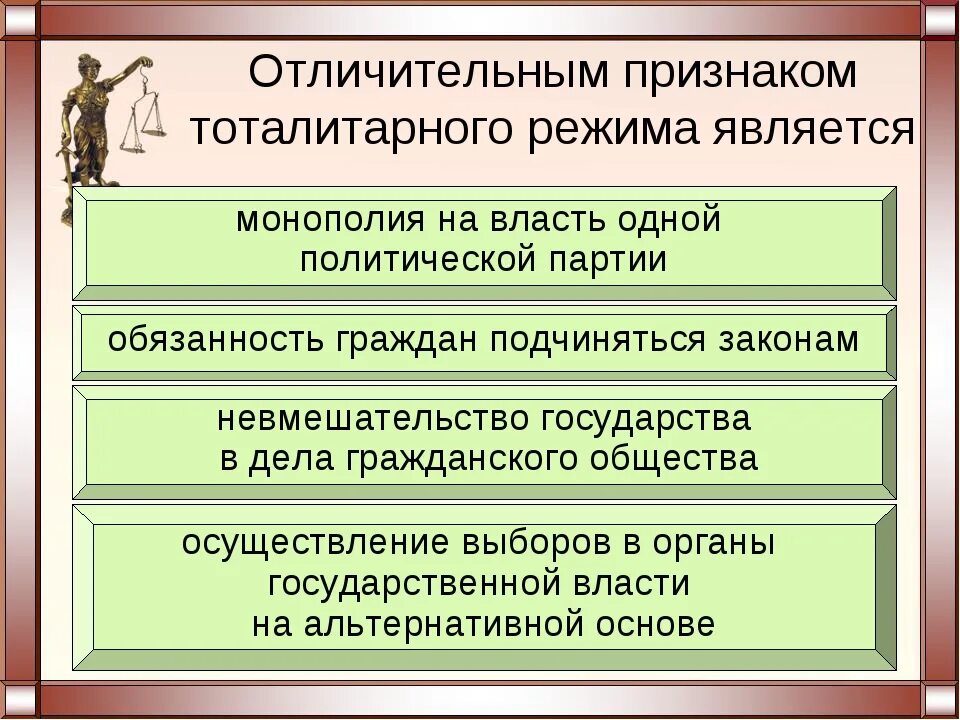 Отличительным признаком тоталитарного режима является

монополия на власть одной политической партии

обязанность граждан подчиняться законам

невмешательство государства в дела гражданского общества

осуществление выборов в органы государственной власти на альтернативной основе